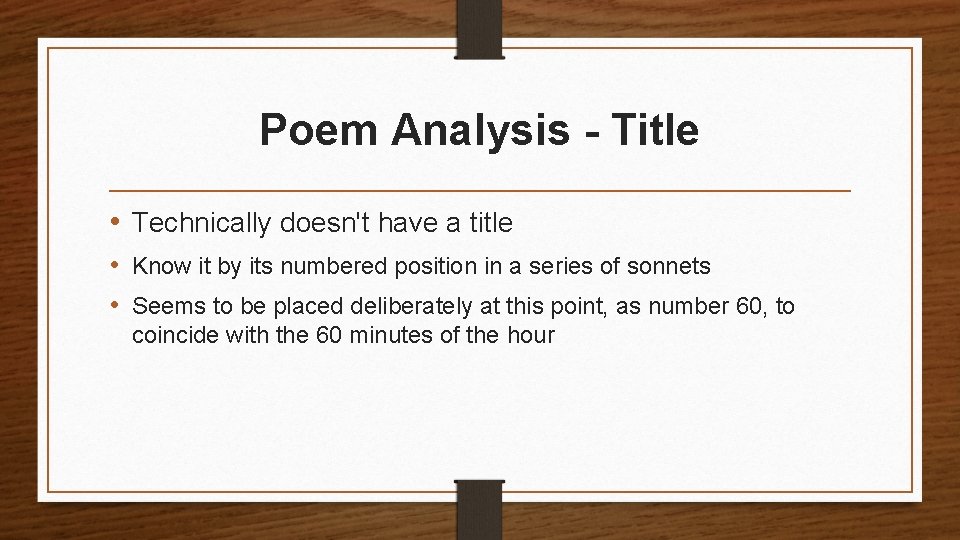 Poem Analysis - Title

• Technically doesn't have a title
• Know it by its numbered position in a series of sonnets
• Seems to be placed deliberately at this point, as number 60, to coincide with the 60 minutes of the hour